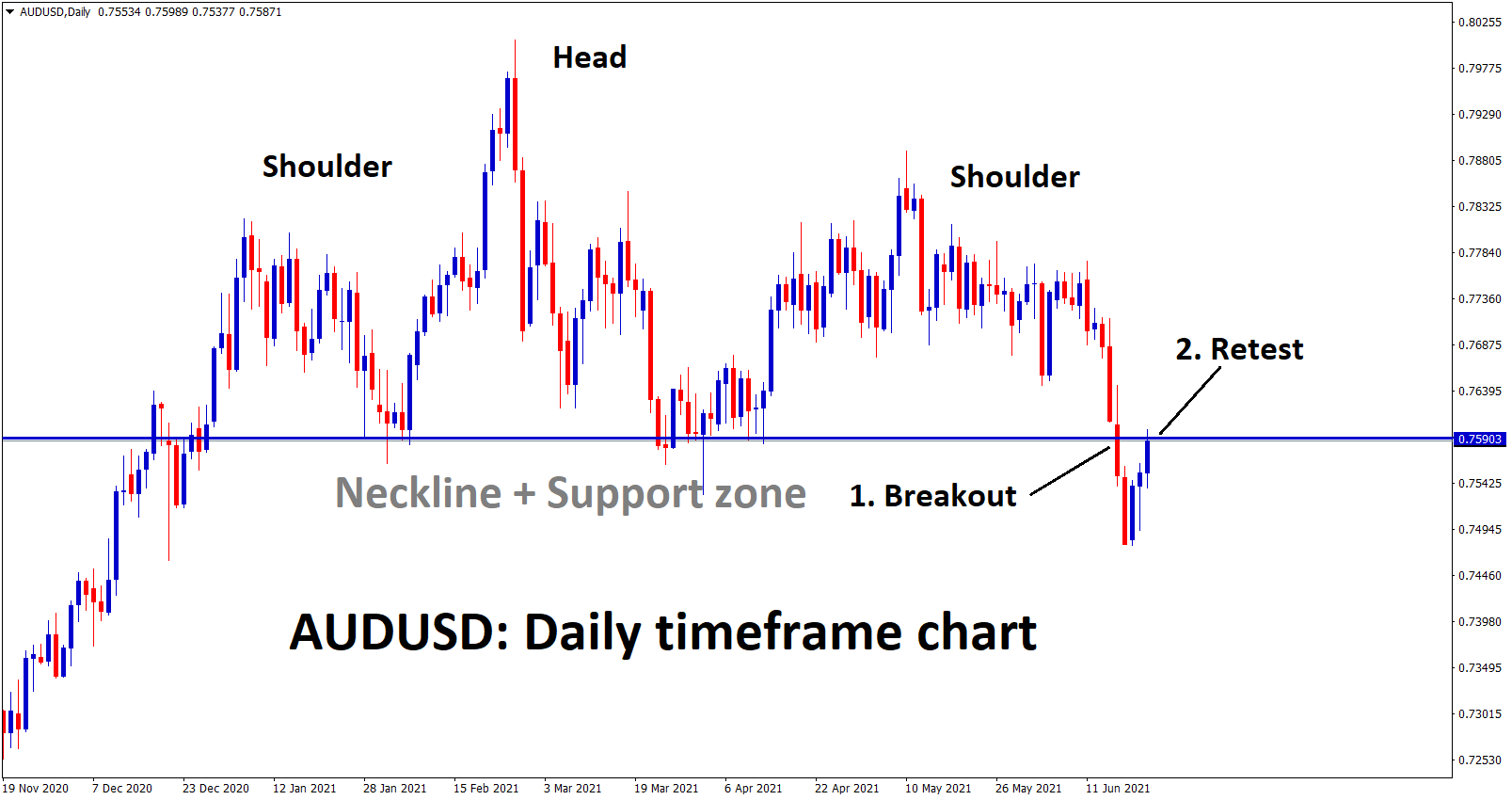 AUDUSD,Daily 0.75534 0.75989 0.75377 0.75871

Head

Shoulder

Shoulder

2. Retest

Neckline + Support zone

1. Breakout

AUDUSD: Daily timeframe chart

0.80255
0.79775
0.79290
0.78805
0.78325
0.77840
0.77360
0.76875
0.76395
0.75903
0.75425
0.74945
0.74460
0.73980
0.73495
0.73015
0.72530

19 Nov 2020 7 Dec 2020 23 Dec 2020 12 Jan 2021 28 Jan 2021 15 Feb 2021 3 Mar 2021 19 Mar 2021 6 Apr 2021 22 Apr 2021 10 May 2021 26 May 2021 11 Jun 2021